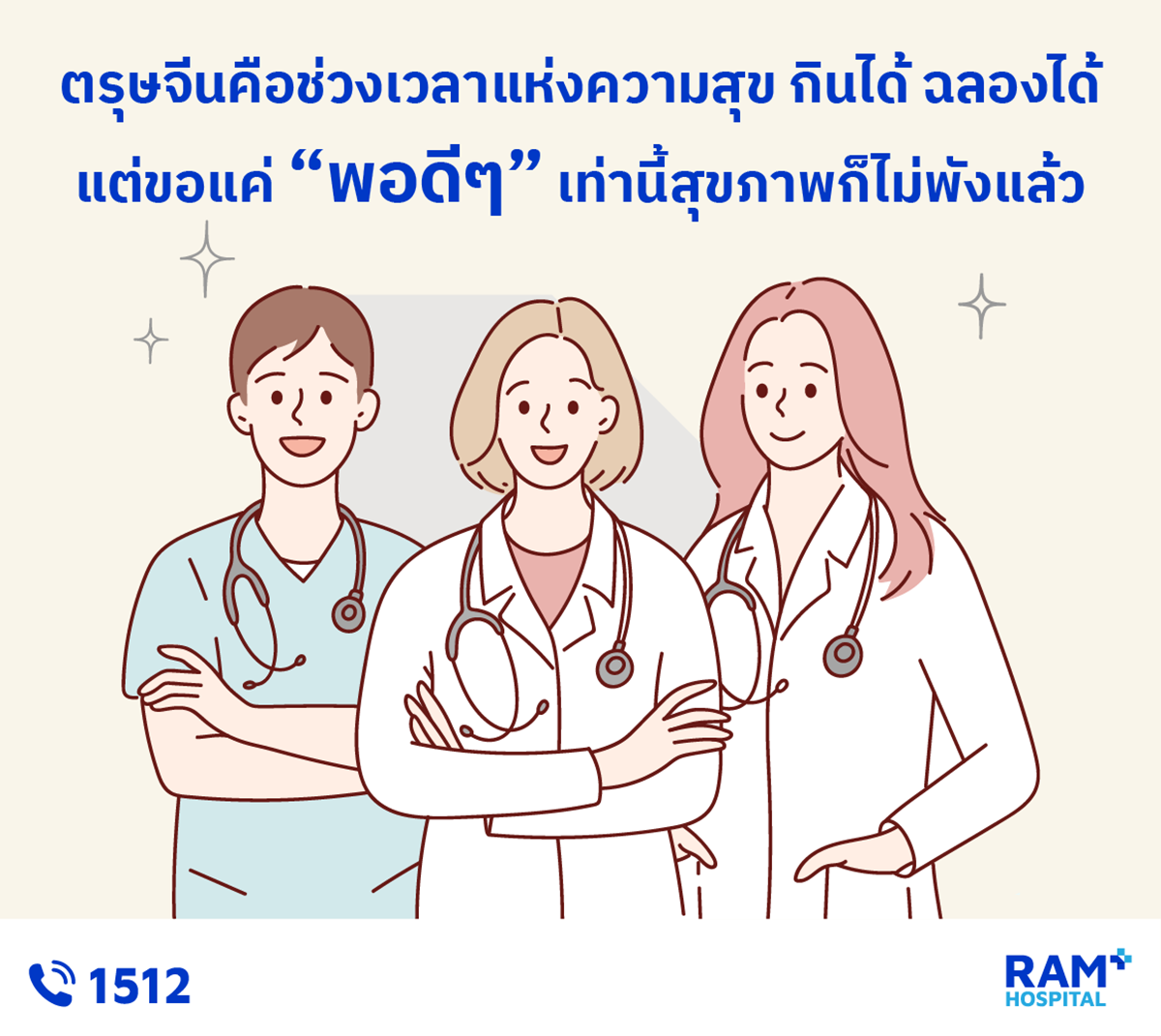 ตรุษจีนคือช่วงเวลาแห่งความสุข กินได้ ฉลองได้ แต่ขอแค่ “พอดีๆ” เท่านี้สุขภาพก็ไม่พังแล้ว

1512

RAM HOSPITAL